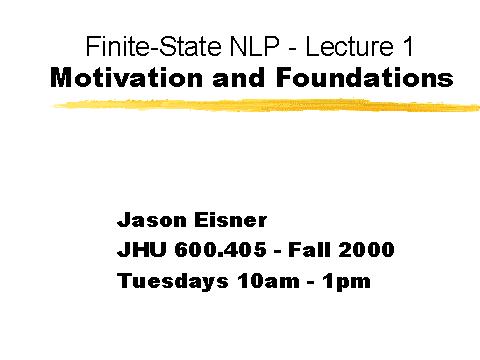 Finite-State NLP - Lecture 1
Motivation and Foundations

Jason Eisner
JHU 600.405 - Fall 2000
Tuesdays 10am - 1pm